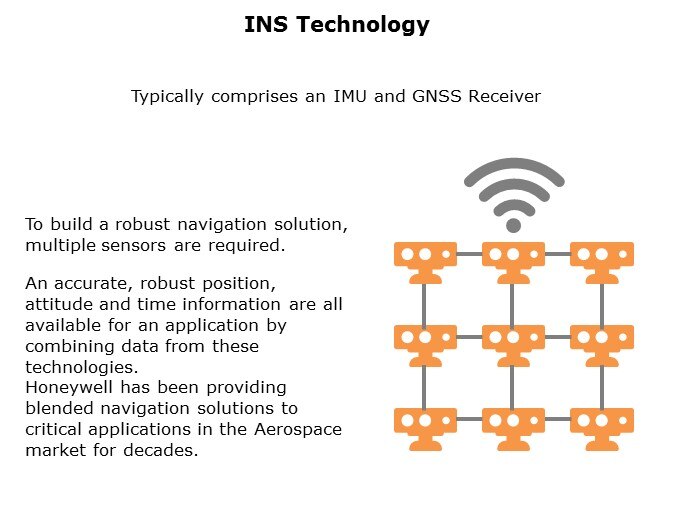 INS Technology

Typically comprises an IMU and GNSS Receiver

To build a robust navigation solution, multiple sensors are required.

An accurate, robust position, attitude and time information are all available for an application by combining data from these technologies.
Honeywell has been providing blended navigation solutions to critical applications in the Aerospace market for decades.